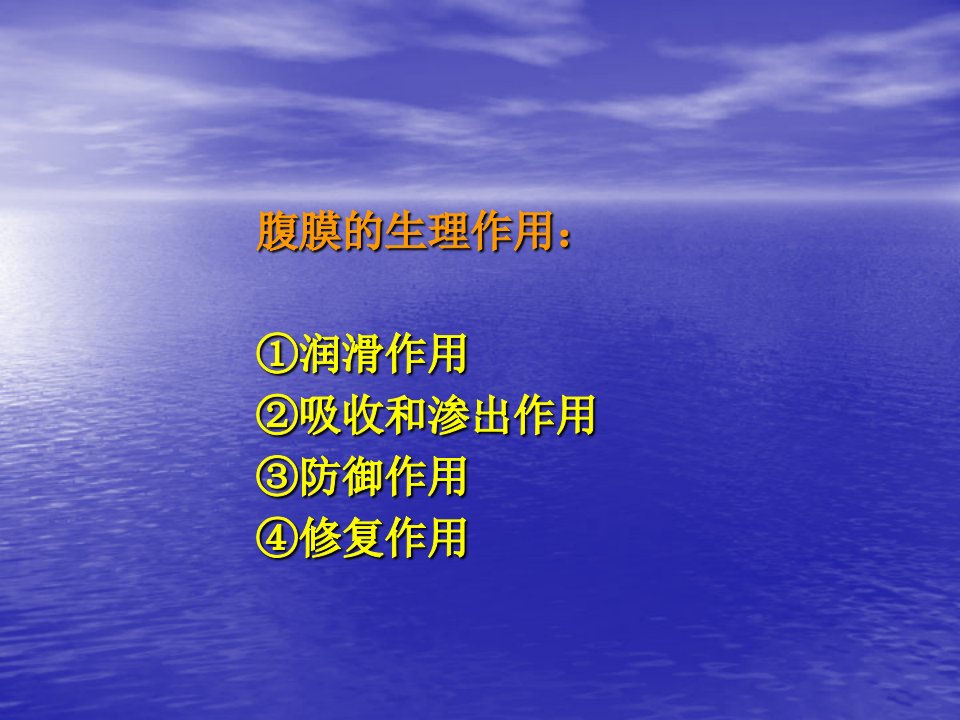 腹膜的生理作用：

①润滑作用
②吸收和渗出作用
③防御作用
④修复作用